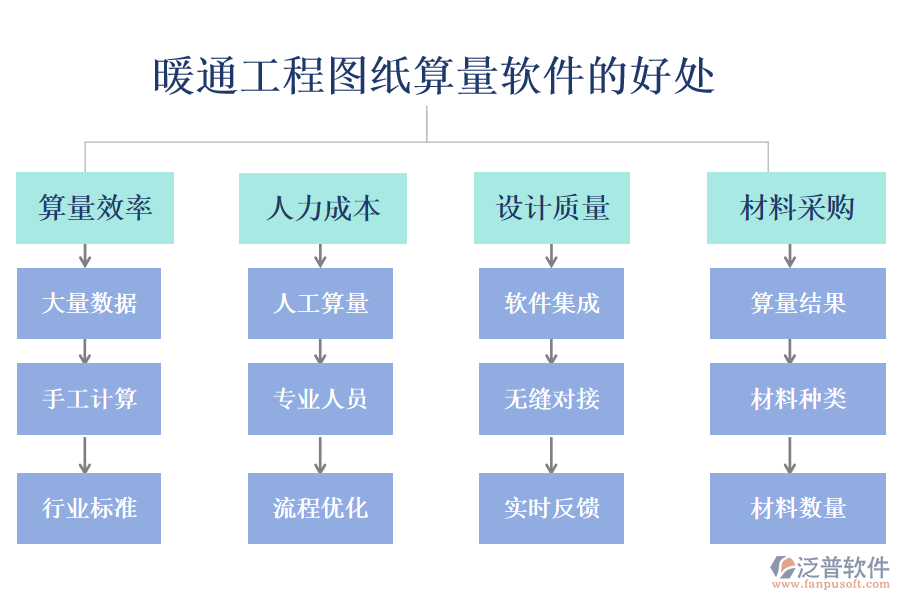 暖通工程图纸算量软件的好处

算量效率

大量数据

手工计算

行业标准

人力成本

人工算量

专业人员

流程优化

设计质量

软件集成

无缝对接

实时反馈

材料采购

算量结果

材料种类

材料数量

泛普软件
www.fanpusoft.com